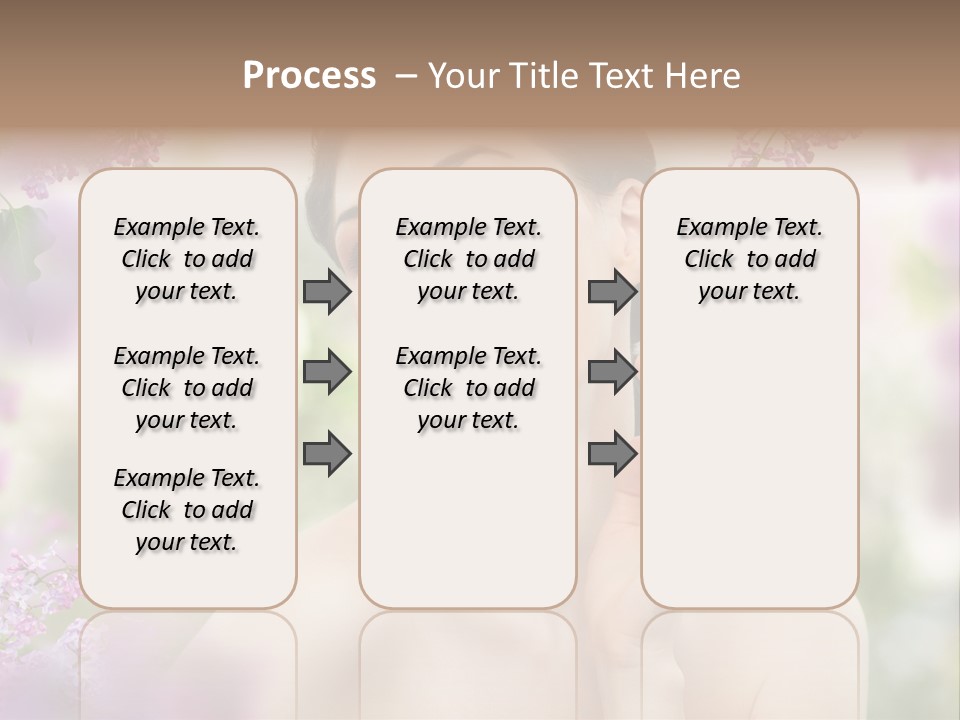 Process – Your Title Text Here

Example Text. Click to add your text.

Example Text. Click to add your text.

Example Text. Click to add your text.

Example Text. Click to add your text.

Example Text. Click to add your text.

Example Text. Click to add your text.